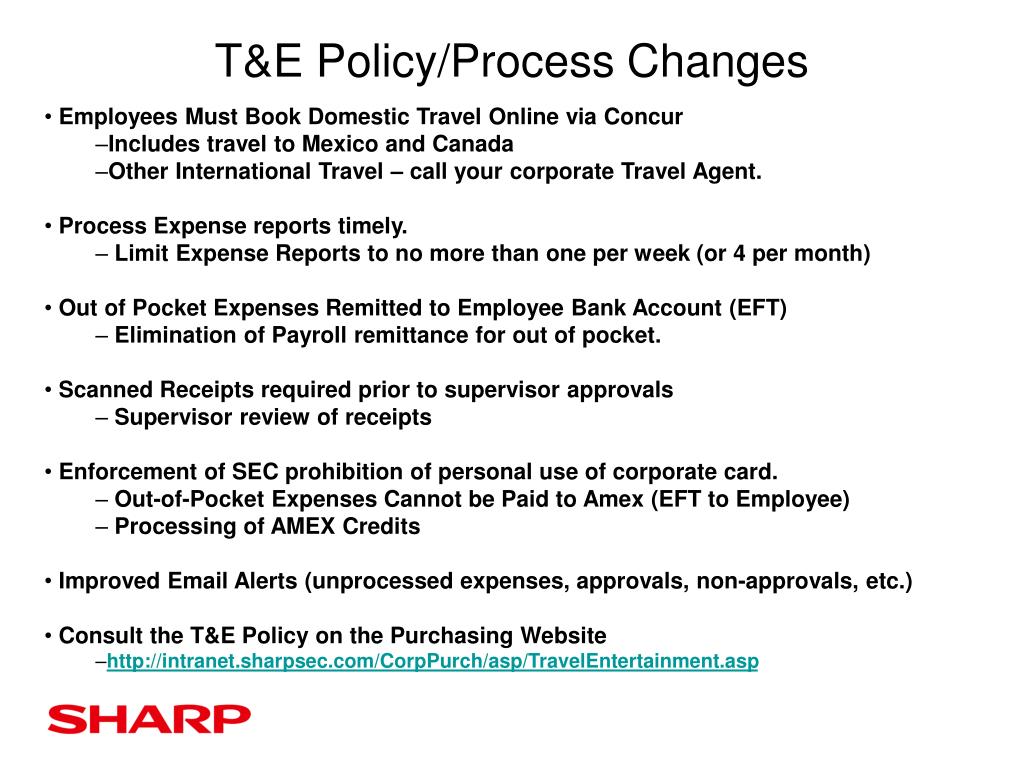 T&E Policy/Process Changes

• Employees Must Book Domestic Travel Online via Concur
–Includes travel to Mexico and Canada
–Other International Travel – call your corporate Travel Agent.

• Process Expense reports timely.
– Limit Expense Reports to no more than one per week (or 4 per month)

• Out of Pocket Expenses Remitted to Employee Bank Account (EFT)
– Elimination of Payroll remittance for out of pocket.

• Scanned Receipts required prior to supervisor approvals
– Supervisor review of receipts

• Enforcement of SEC prohibition of personal use of corporate card.
– Out-of-Pocket Expenses Cannot be Paid to Amex (EFT to Employee)
– Processing of AMEX Credits

• Improved Email Alerts (unprocessed expenses, approvals, non-approvals, etc.)

• Consult the T&E Policy on the Purchasing Website
–http://intranet.sharpsec.com/CorpPurch/asp/TravelEntertainment.asp

SHARP